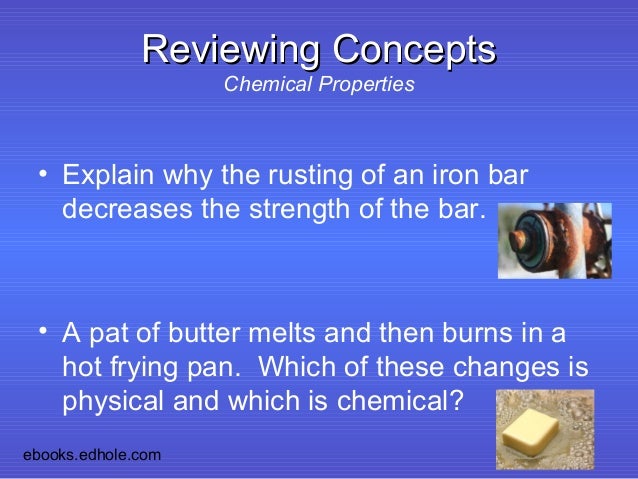 Reviewing Concepts
Chemical Properties

• Explain why the rusting of an iron bar decreases the strength of the bar.

• A pat of butter melts and then burns in a hot frying pan. Which of these changes is physical and which is chemical?

ebooks.edhole.com